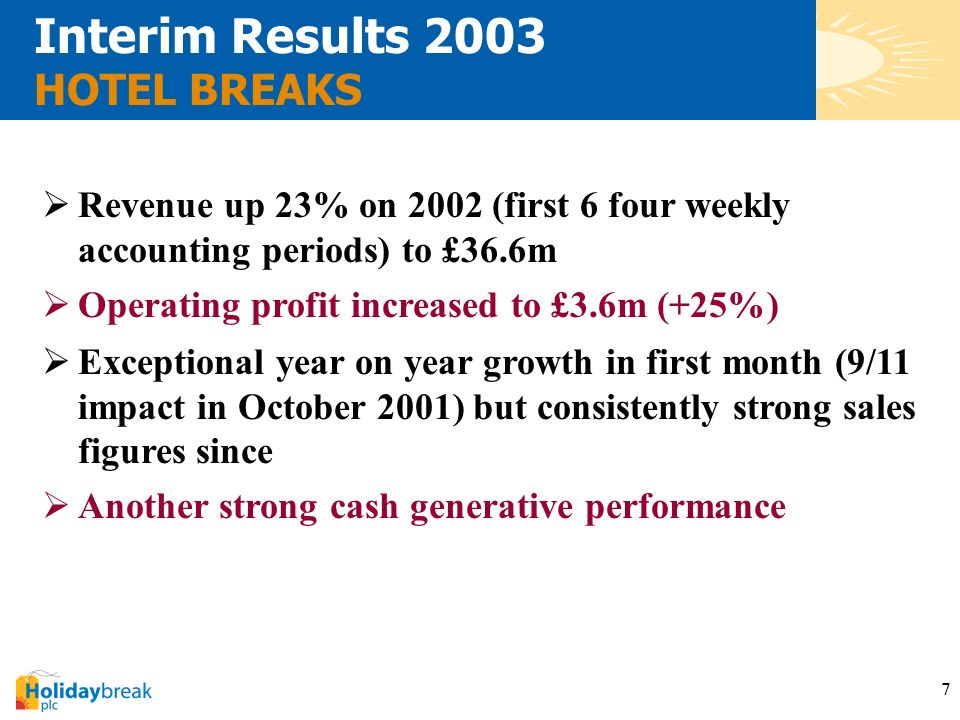 Interim Results 2003
HOTEL BREAKS

➢ Revenue up 23% on 2002 (first 6 four weekly accounting periods) to £36.6m

➢ Operating profit increased to £3.6m (+25%)

➢ Exceptional year on year growth in first month (9/11 impact in October 2001) but consistently strong sales figures since

➢ Another strong cash generative performance

Holidaybreak plc

7